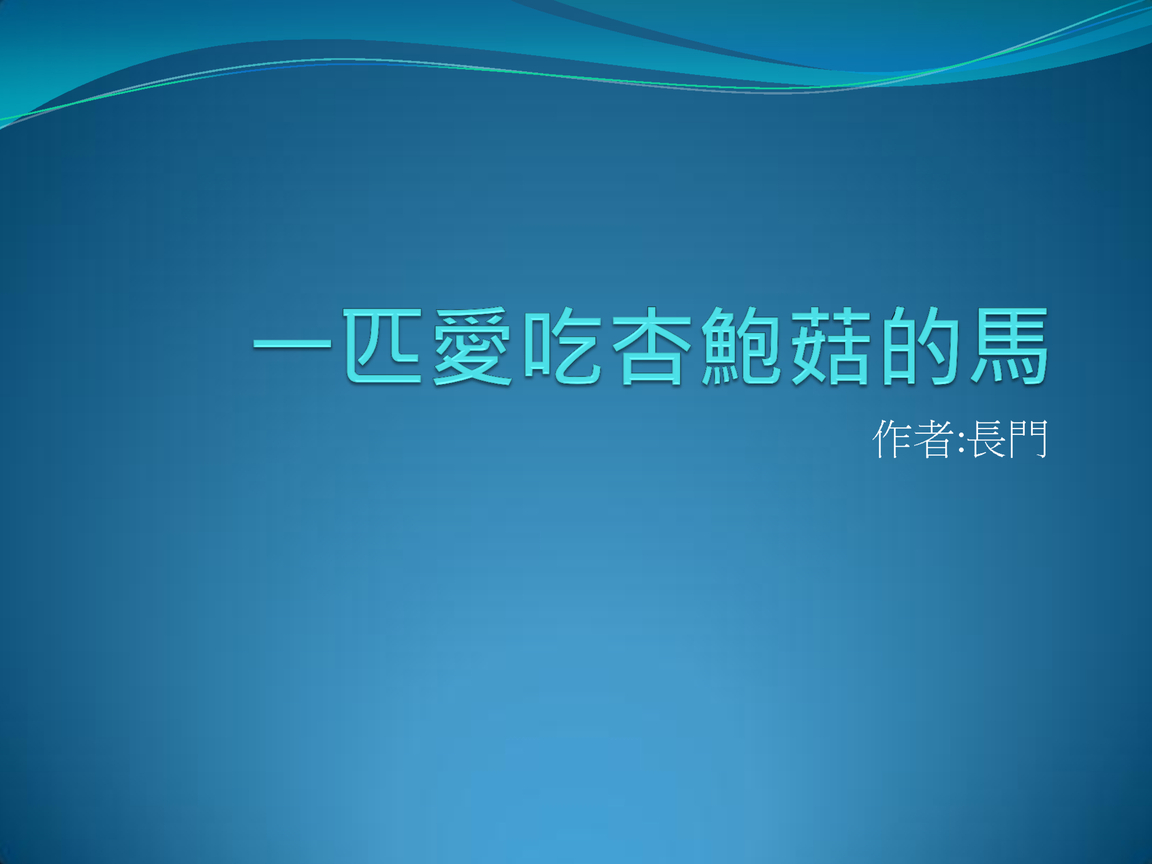 一匹愛吃杏鮑菇的馬

作者:長門